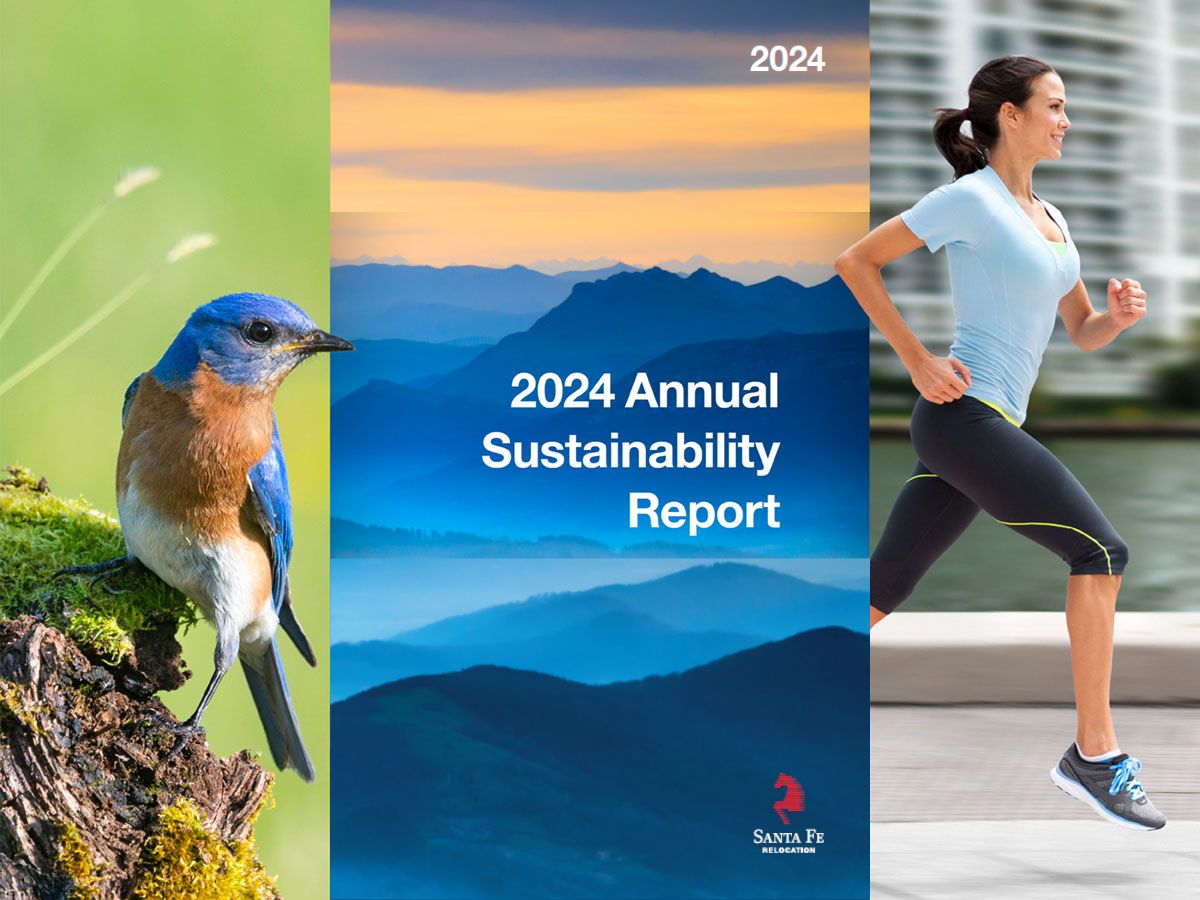 2024

2024 Annual Sustainability Report

SANTA FE
RELOCATION